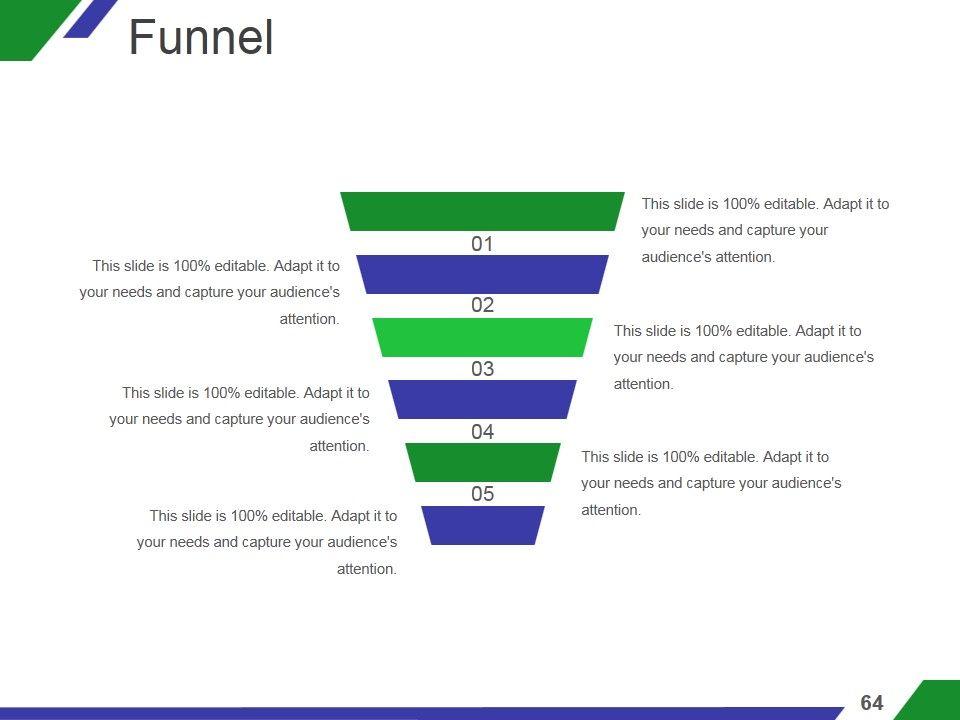 Funnel

This slide is 100% editable. Adapt it to your needs and capture your audience's attention.

01

This slide is 100% editable. Adapt it to your needs and capture your audience's attention.

02

This slide is 100% editable. Adapt it to your needs and capture your audience's attention.

03

This slide is 100% editable. Adapt it to your needs and capture your audience's attention.

04

This slide is 100% editable. Adapt it to your needs and capture your audience's attention.

05

This slide is 100% editable. Adapt it to your needs and capture your audience's attention.

64